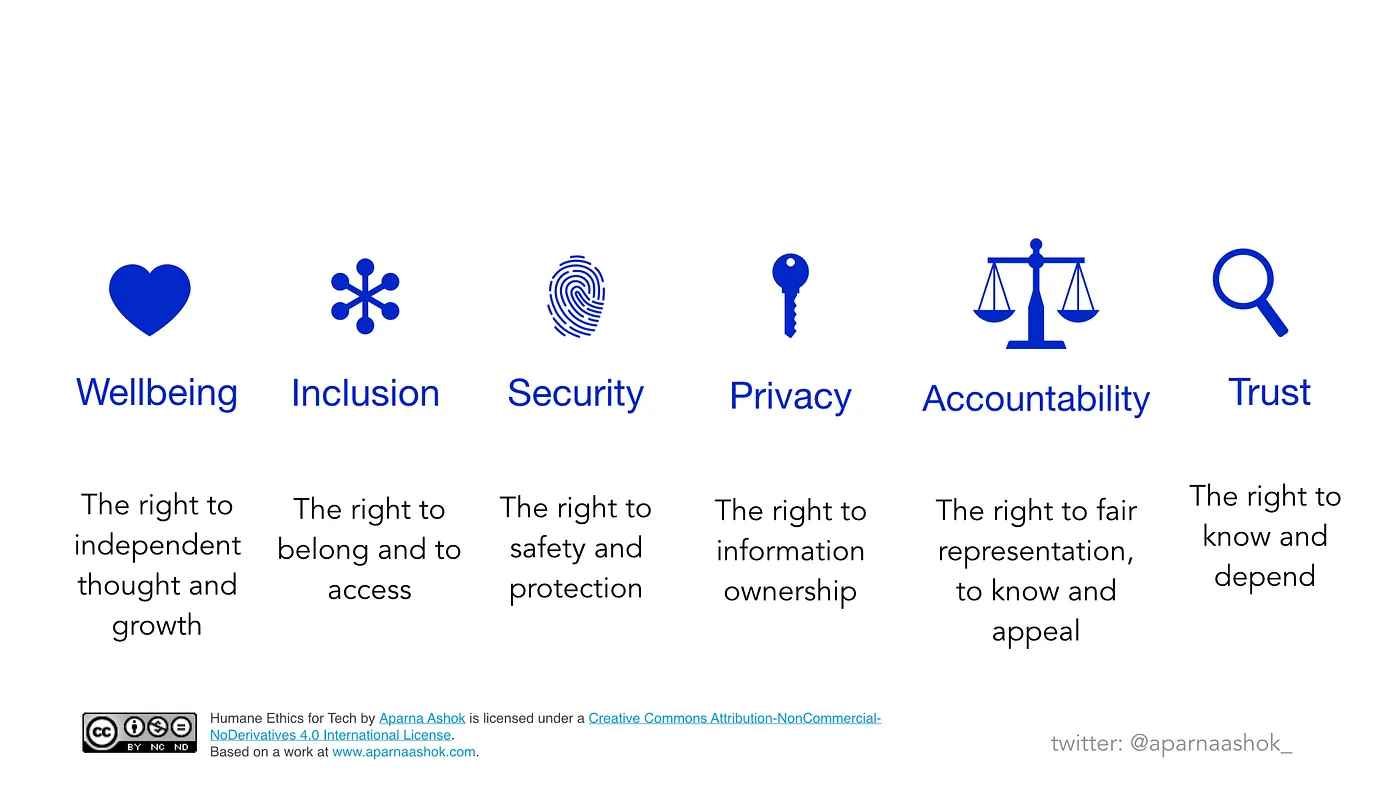 Wellbeing

The right to independent thought and growth

Inclusion

The right to belong and to access

Security

The right to safety and protection

Privacy

The right to information ownership

Accountability

The right to fair representation, to know and appeal

Trust

The right to know and depend

cc BY NC ND

Humane Ethics for Tech by Aparna Ashok is licensed under a Creative Commons Attribution-NonCommercial-NoDerivatives 4.0 International License.
Based on a work at www.aparnaashok.com.

twitter: @aparnaashok_